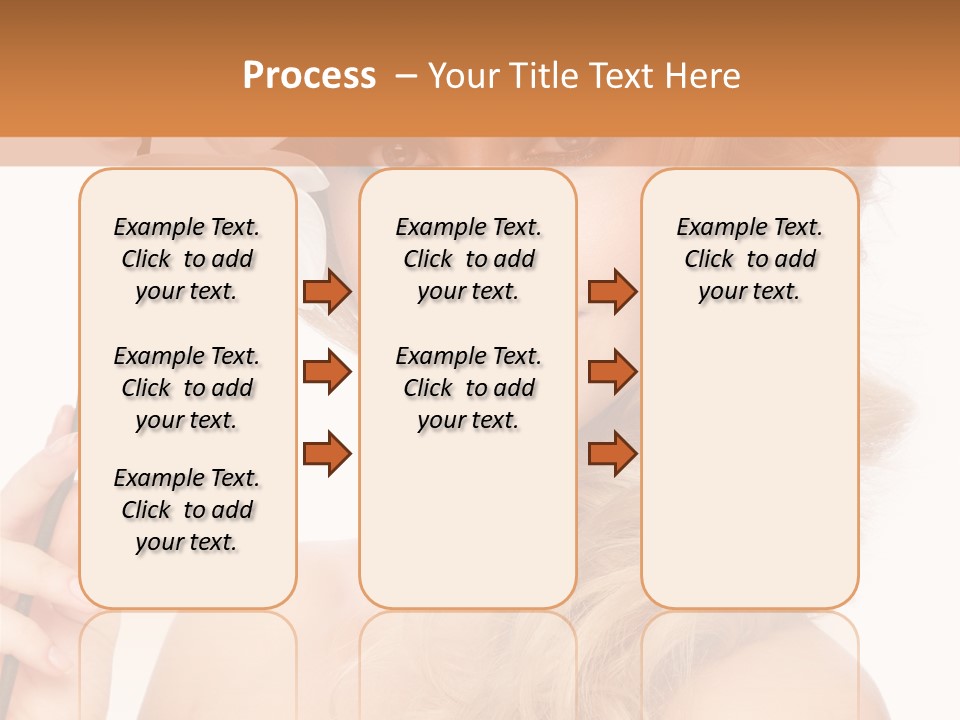 Process – Your Title Text Here

Example Text. Click to add your text.

Example Text. Click to add your text.

Example Text. Click to add your text.

Example Text. Click to add your text.

Example Text. Click to add your text.

Example Text. Click to add your text.